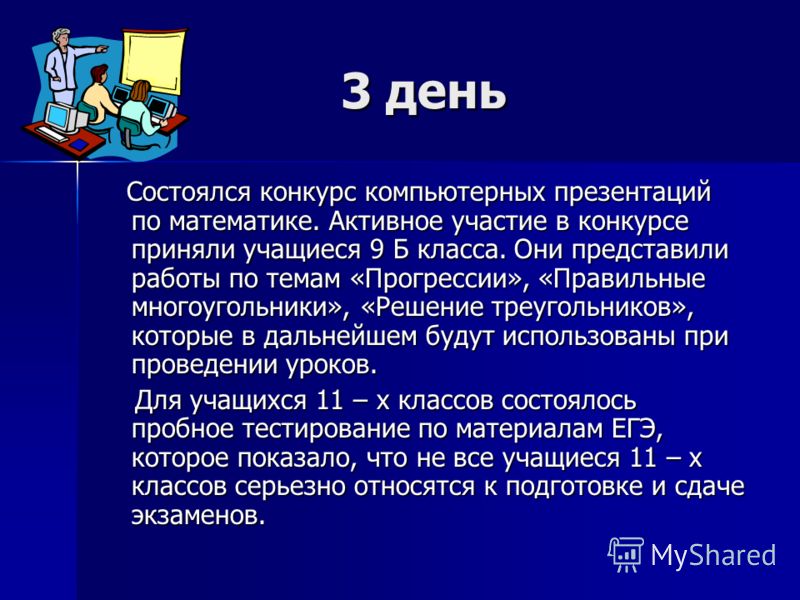 3 день

Состоялся конкурс компьютерных презентаций по математике. Активное участие в конкурсе приняли учащиеся 9 Б класса. Они представили работы по темам «Прогрессии», «Правильные многоугольники», «Решение треугольников», которые в дальнейшем будут использованы при проведении уроков.

Для учащихся 11 – х классов состоялось пробное тестирование по материалам ЕГЭ, которое показало, что не все учащиеся 11 – х классов серьезно относятся к подготовке и сдаче экзаменов.

MyShared